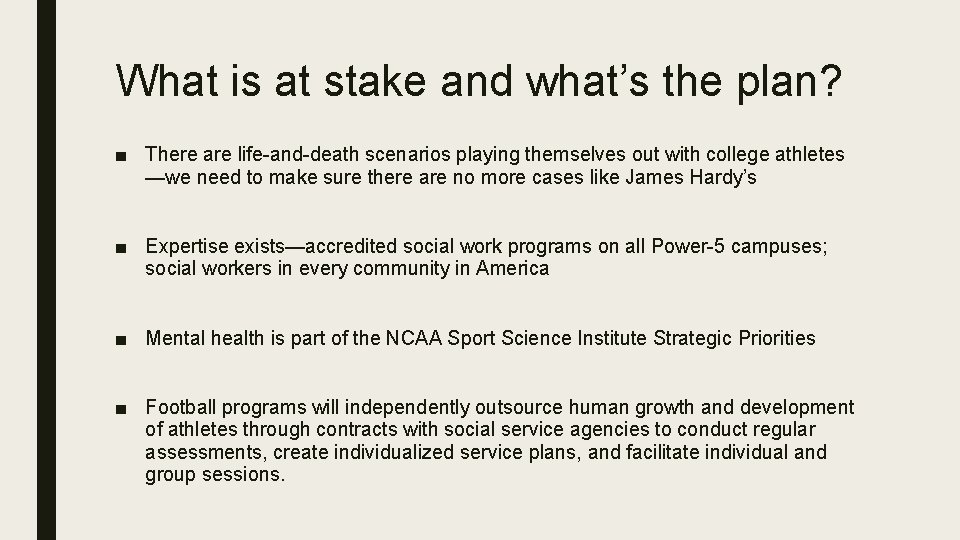 What is at stake and what's the plan?

■ There are life-and-death scenarios playing themselves out with college athletes —we need to make sure there are no more cases like James Hardy's

■ Expertise exists—accredited social work programs on all Power-5 campuses; social workers in every community in America

■ Mental health is part of the NCAA Sport Science Institute Strategic Priorities

■ Football programs will independently outsource human growth and development of athletes through contracts with social service agencies to conduct regular assessments, create individualized service plans, and facilitate individual and group sessions.